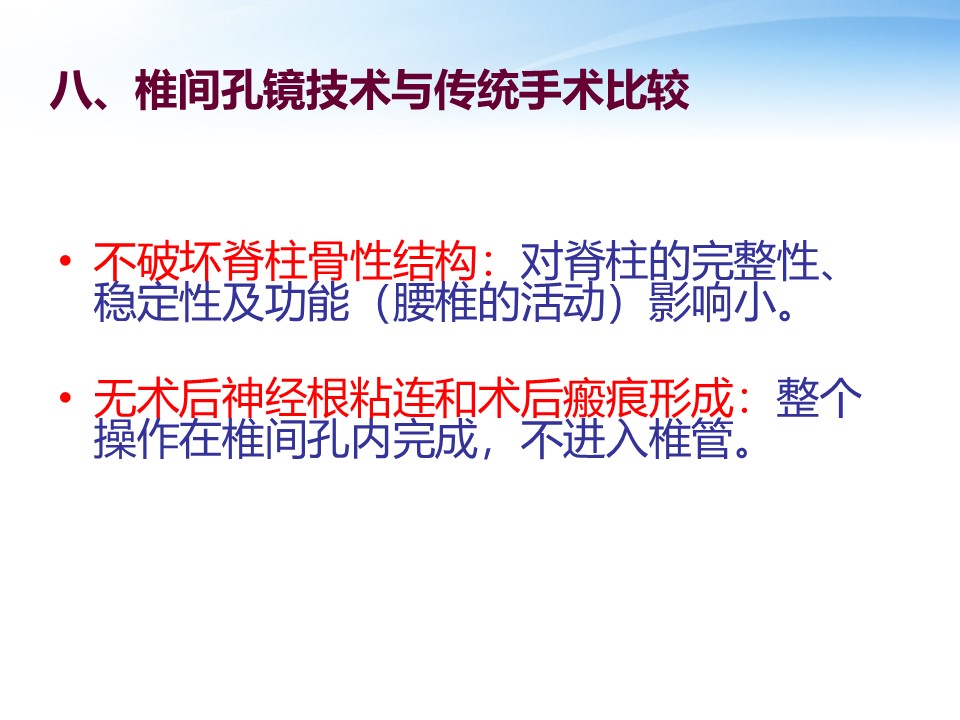 八、椎间孔镜技术与传统手术比较

• 不破坏脊柱骨性结构：对脊柱的完整性、稳定性及功能（腰椎的活动）影响小。

• 无术后神经根粘连和术后瘢痕形成：整个操作在椎间孔内完成，不进入椎管。